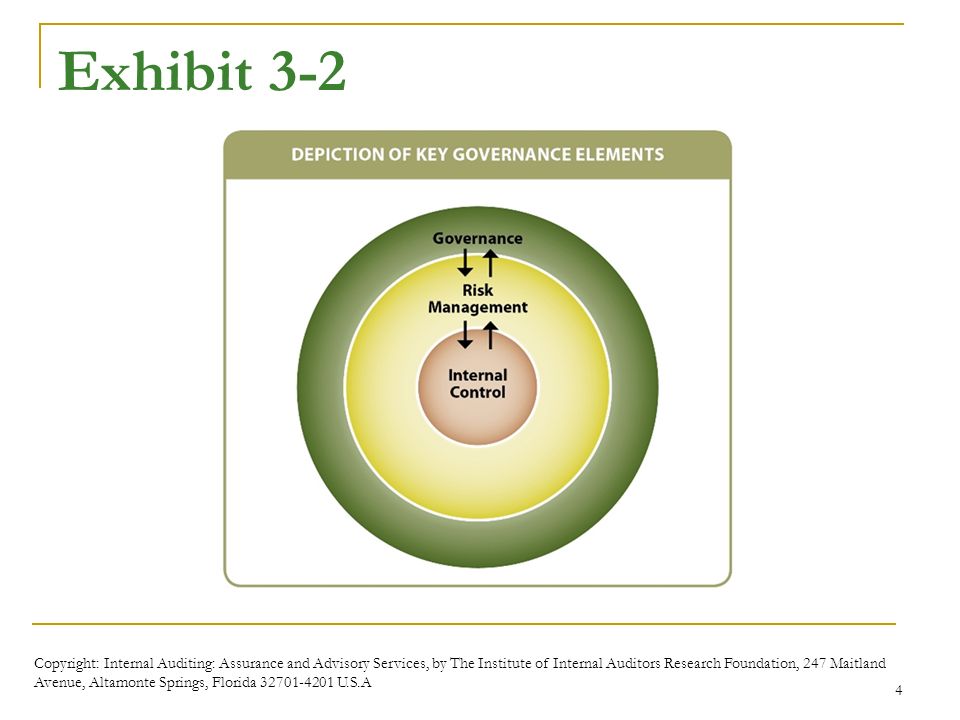 Exhibit 3-2

DEPICTION OF KEY GOVERNANCE ELEMENTS

Governance

Risk Management

Internal Control

Copyright: Internal Auditing: Assurance and Advisory Services, by The Institute of Internal Auditors Research Foundation, 247 Maitland Avenue, Altamonte Springs, Florida 32701-4201 U.S.A

4